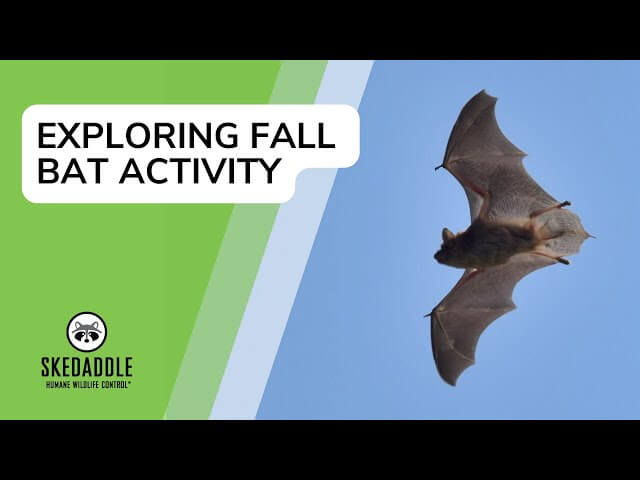 EXPLORING FALL BAT ACTIVITY

SKEDADDLE
HUMANE WILDLIFE CONTROL®